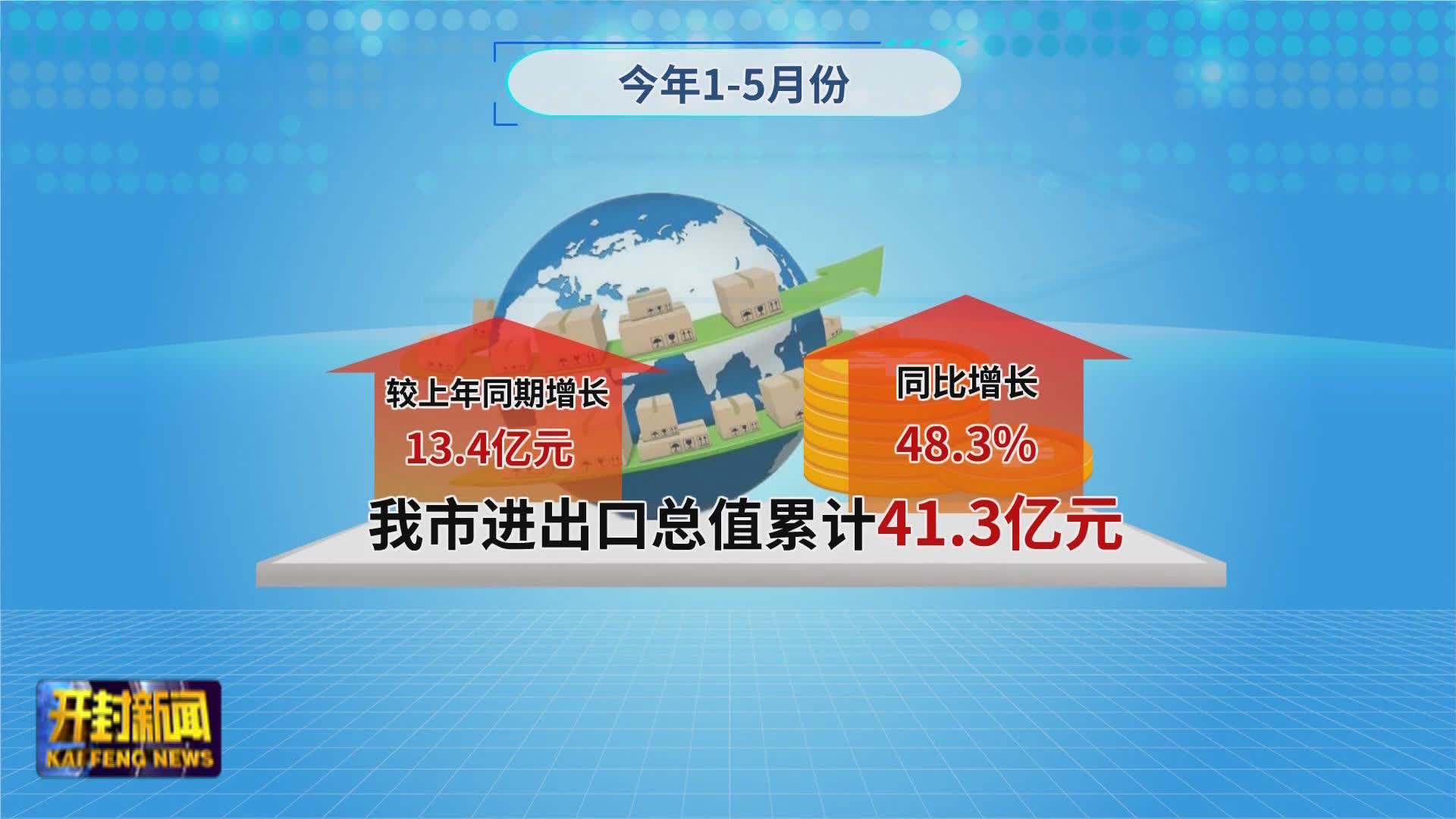 今年1-5月份

较上年同期增长
13.4亿元

同比增长
48.3%

我市进出口总值累计41.3亿元

开封新闻
KAIFENG NEWS